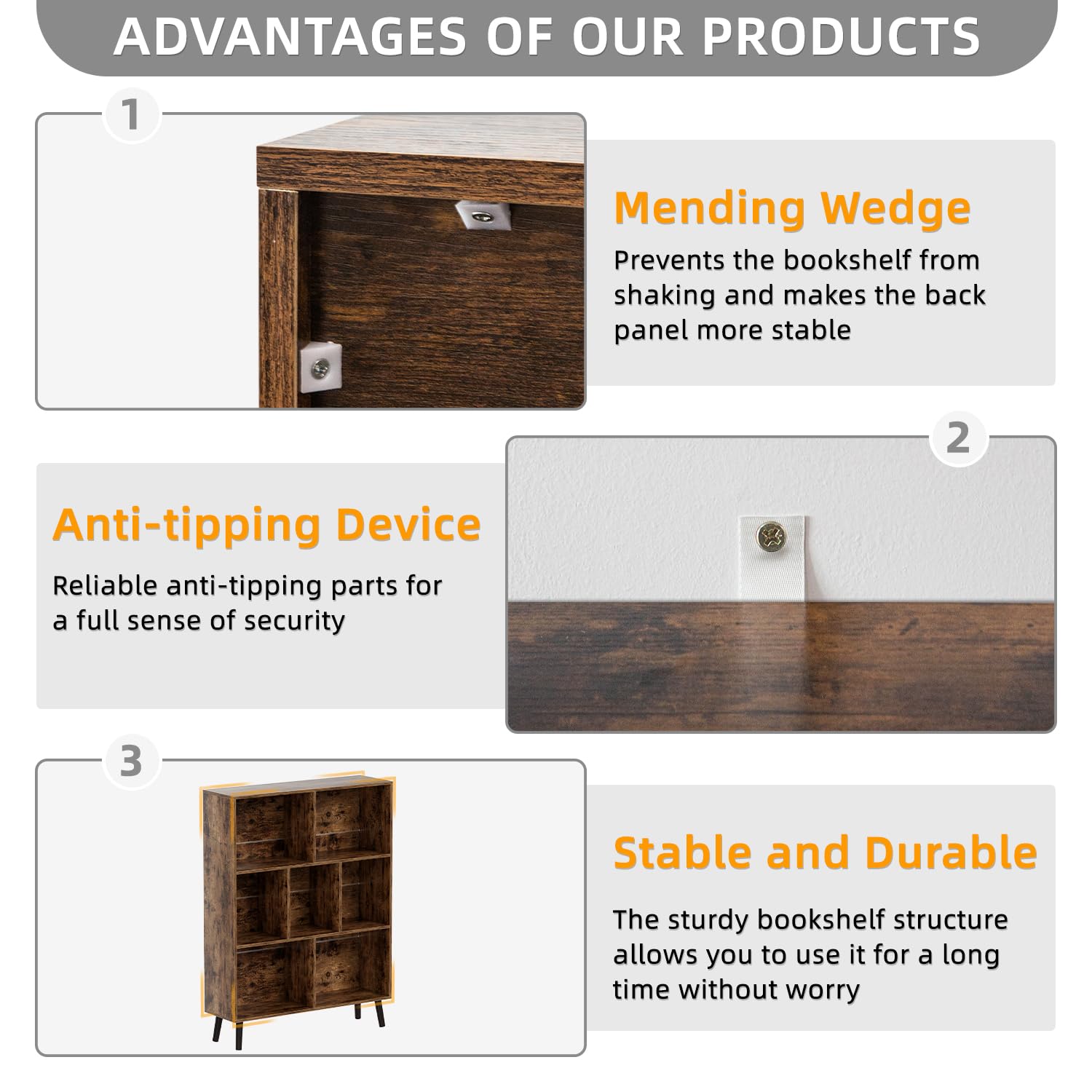 ADVANTAGES OF OUR PRODUCTS

1

Mending Wedge

Prevents the bookshelf from shaking and makes the back panel more stable

2

Anti-tipping Device

Reliable anti-tipping parts for a full sense of security

3

Stable and Durable

The sturdy bookshelf structure allows you to use it for a long time without worry